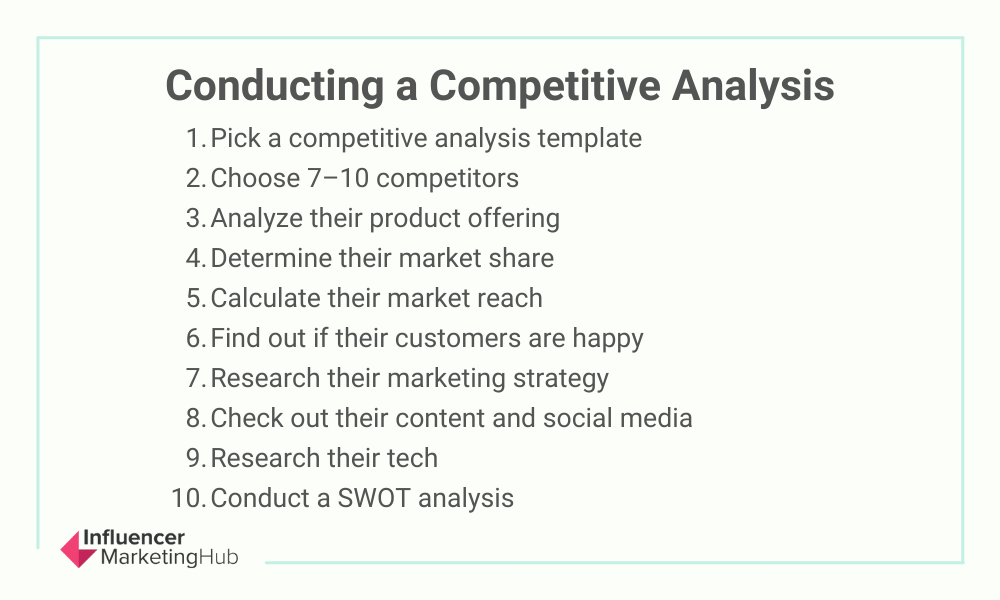 Conducting a Competitive Analysis

1. Pick a competitive analysis template
2. Choose 7–10 competitors
3. Analyze their product offering
4. Determine their market share
5. Calculate their market reach
6. Find out if their customers are happy
7. Research their marketing strategy
8. Check out their content and social media
9. Research their tech
10. Conduct a SWOT analysis

Influencer
MarketingHub